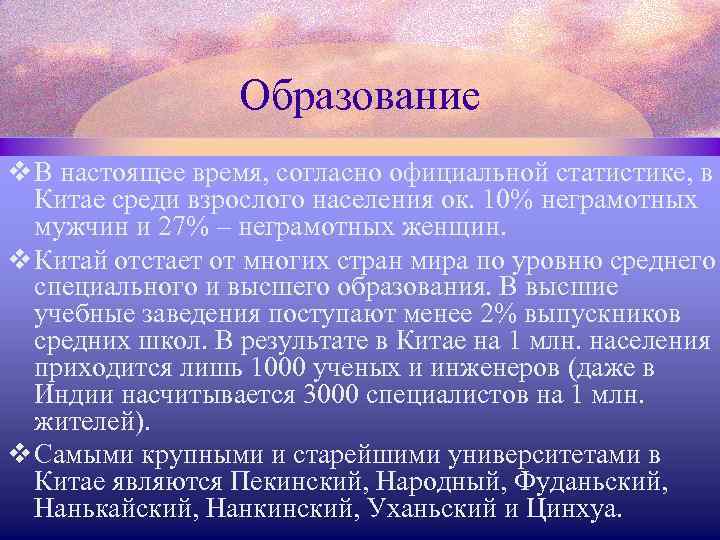 Образование

❖ В настоящее время, согласно официальной статистике, в Китае среди взрослого населения ок. 10% неграмотных мужчин и 27% – неграмотных женщин.

❖ Китай отстает от многих стран мира по уровню среднего специального и высшего образования. В высшие учебные заведения поступают менее 2% выпускников средних школ. В результате в Китае на 1 млн. населения приходится лишь 1000 ученых и инженеров (даже в Индии насчитывается 3000 специалистов на 1 млн. жителей).

❖ Самыми крупными и старейшими университетами в Китае являются Пекинский, Народный, Фуданьский, Нанькайский, Нанкинский, Уханьский и Цинхуа.